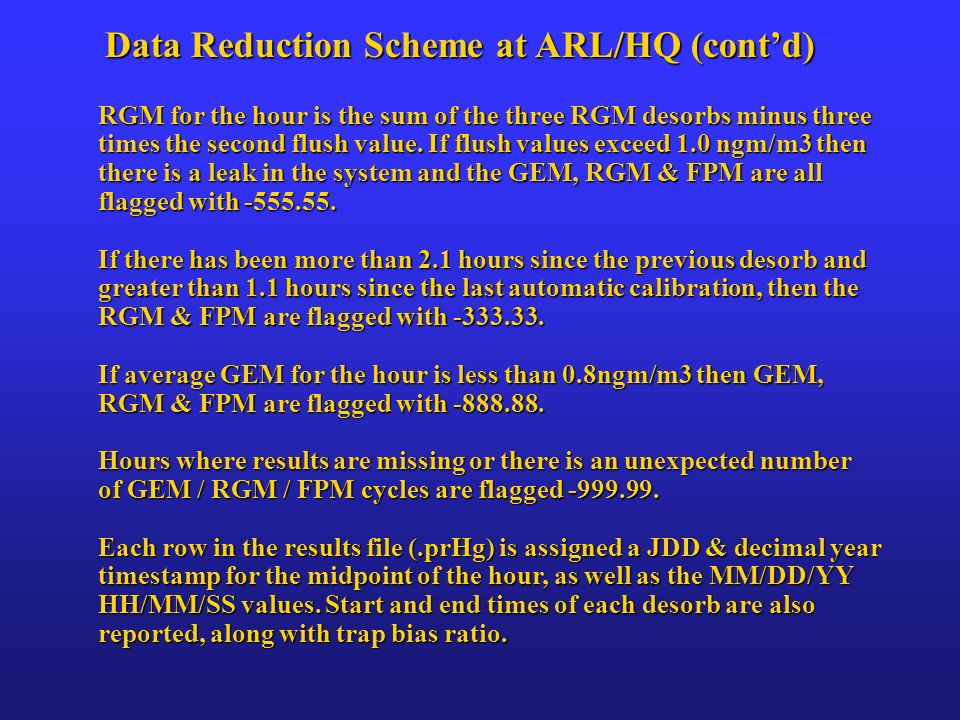 Data Reduction Scheme at ARL/HQ (cont’d)

RGM for the hour is the sum of the three RGM desorbs minus three times the second flush value. If flush values exceed 1.0 ngm/m3 then there is a leak in the system and the GEM, RGM & FPM are all flagged with -555.55.

If there has been more than 2.1 hours since the previous desorb and greater than 1.1 hours since the last automatic calibration, then the RGM & FPM are flagged with -333.33.

If average GEM for the hour is less than 0.8ngm/m3 then GEM, RGM & FPM are flagged with -888.88.

Hours where results are missing or there is an unexpected number of GEM / RGM / FPM cycles are flagged -999.99.

Each row in the results file (.prHg) is assigned a JDD & decimal year timestamp for the midpoint of the hour, as well as the MM/DD/YY HH/MM/SS values. Start and end times of each desorb are also reported, along with trap bias ratio.